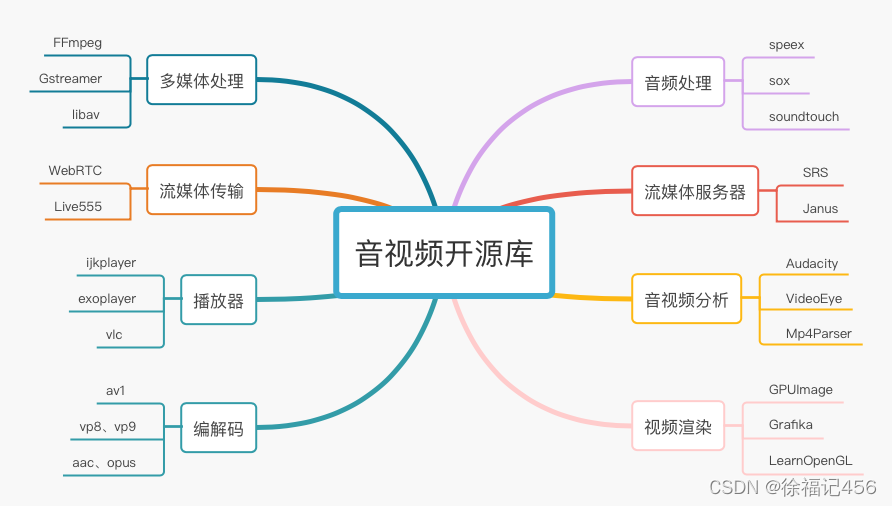 音视频开源库

多媒体处理
FFmpeg
Gstreamer
libav

流媒体传输
WebRTC
Live555

播放器
ijkplayer
exoplayer
vlc

编解码
av1
vp8、vp9
aac、opus

音频处理
speex
sox
soundtouch

流媒体服务器
SRS
Janus

音视频分析
Audacity
VideoEye
Mp4Parser

视频渲染
GPUImage
Grafika
LearnOpenGL

CSDN @徐福记456